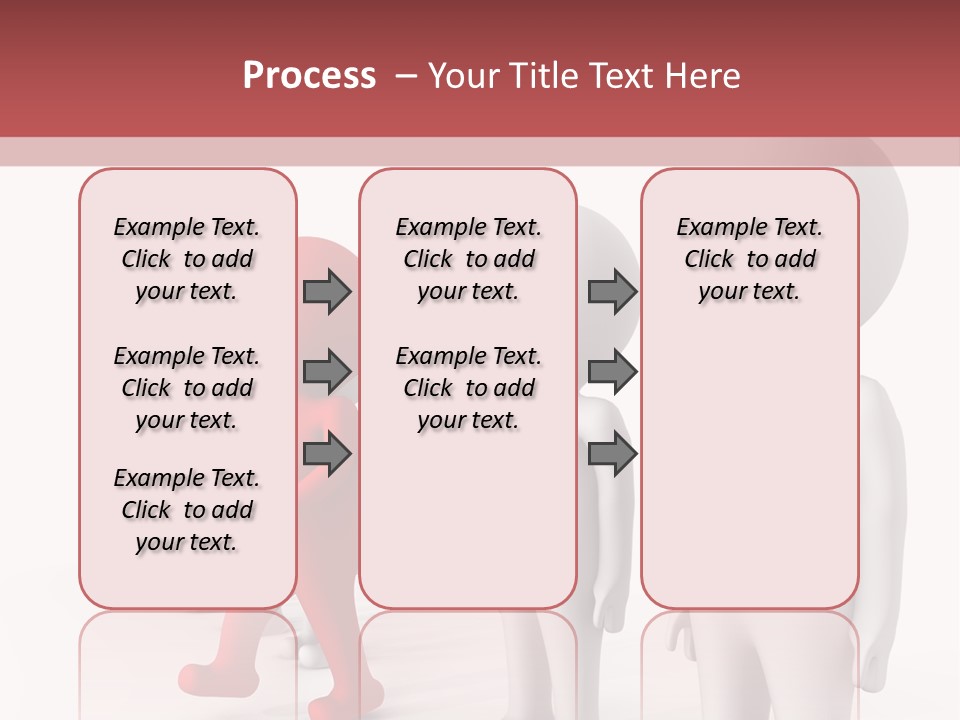 Process – Your Title Text Here

Example Text. Click to add your text.

Example Text. Click to add your text.

Example Text. Click to add your text.

Example Text. Click to add your text.

Example Text. Click to add your text.

Example Text. Click to add your text.